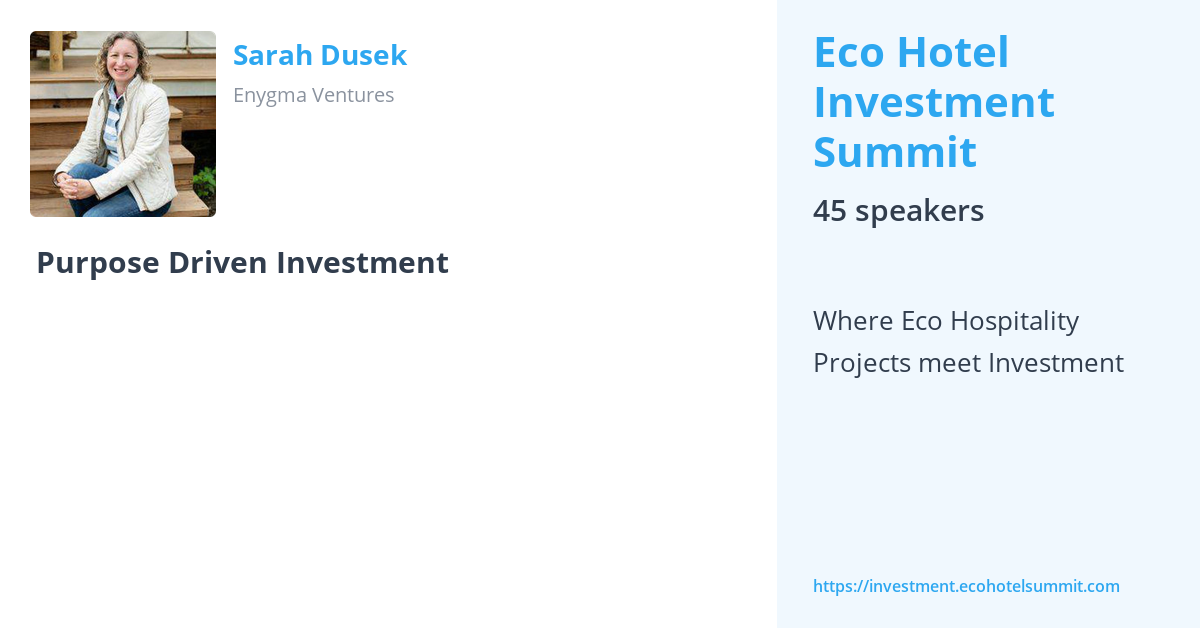 Sarah Dusek

Enygma Ventures

Purpose Driven Investment

Eco Hotel Investment Summit

45 speakers

Where Eco Hospitality Projects meet Investment

https://investment.ecohotelsummit.com